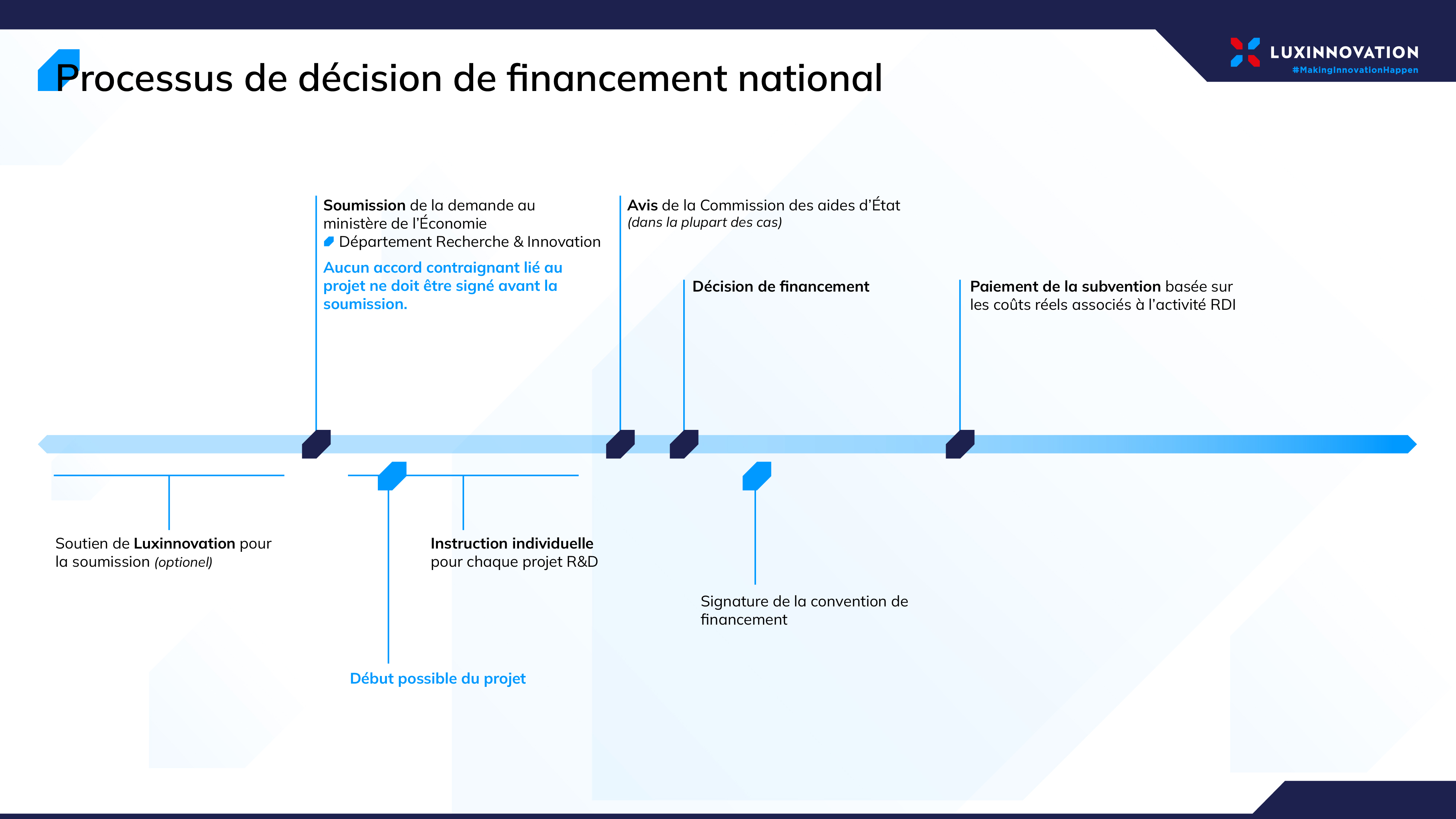 LUXINNOVATION
#MakingInnovationHappen

Processus de décision de financement national

Soumission de la demande au ministère de l'Économie
Département Recherche & Innovation

Aucun accord contraignant lié au projet ne doit être signé avant la soumission.

Avis de la Commission des aides d'État
(dans la plupart des cas)

Décision de financement

Paiement de la subvention basée sur les coûts réels associés à l'activité RDI

Soutien de Luxinnovation pour la soumission (optionel)

Instruction individuelle pour chaque projet R&D

Signature de la convention de financement

Début possible du projet